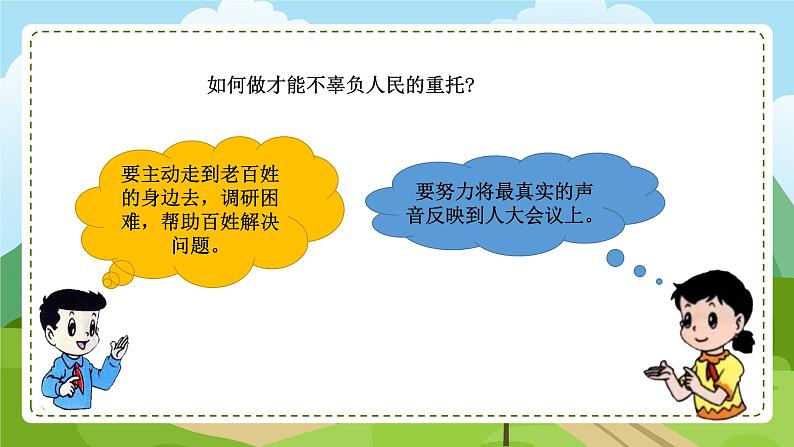 如何做才能不辜负人民的重托?

要主动走到老百姓的身边去，调研困难，帮助百姓解决问题。

要努力将最真实的声音反映到人大会议上。